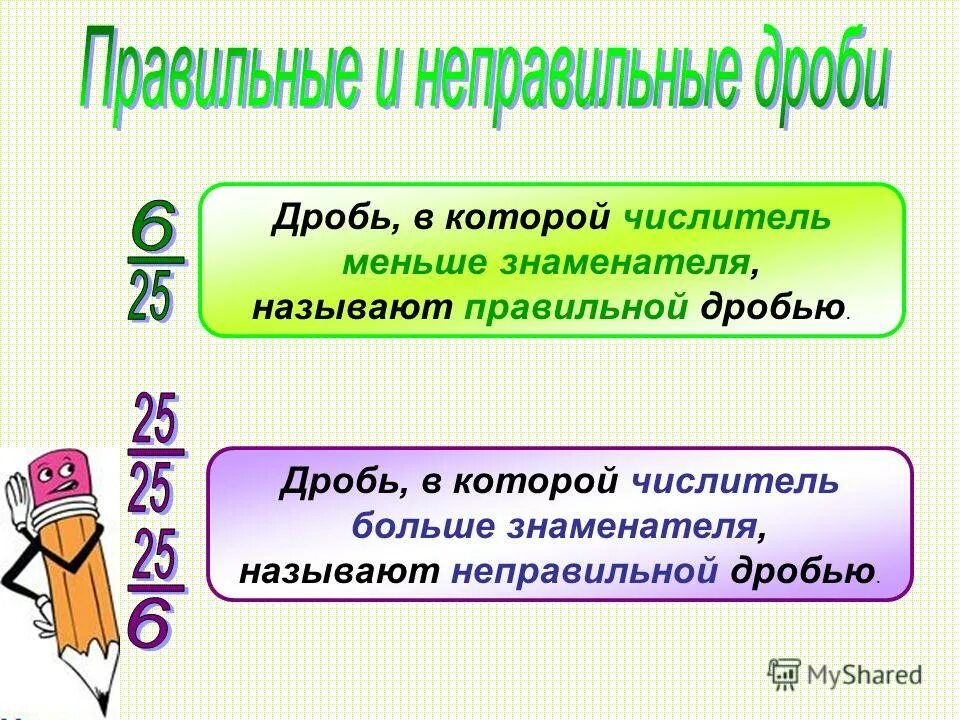 Правильные и неправильные дроби

$\frac{6}{25}$

Дробь, в которой числитель меньше знаменателя, называют правильной дробью.

$\frac{25}{25}$

$\frac{25}{6}$

Дробь, в которой числитель больше знаменателя, называют неправильной дробью.

MyShared